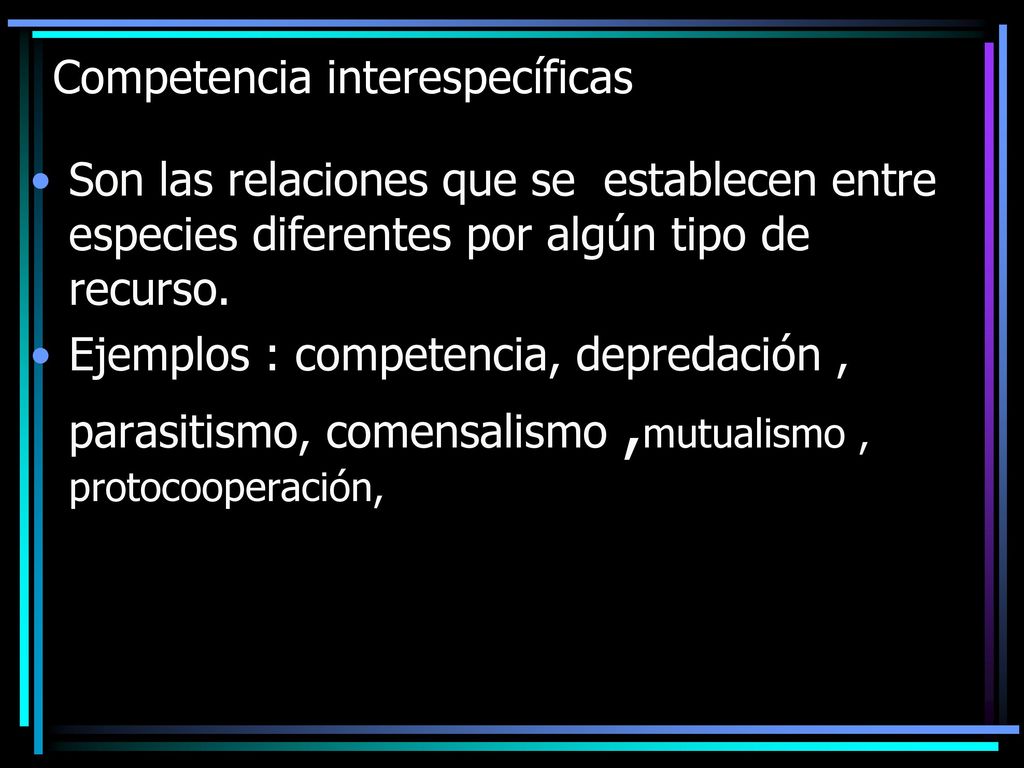 Competencia interespecíficas

• Son las relaciones que se establecen entre especies diferentes por algún tipo de recurso.

• Ejemplos : competencia, depredación , parasitismo, comensalismo ,mutualismo , protocooperación,